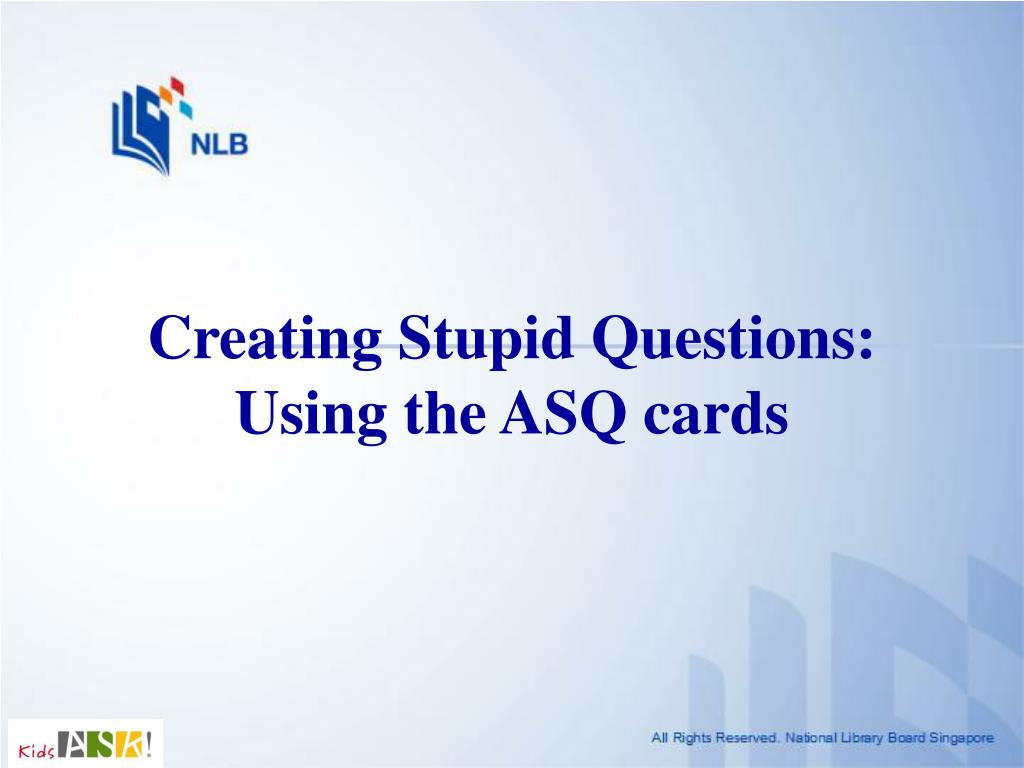 NLB

Creating Stupid Questions: Using the ASQ cards

Kids ASK!

All Rights Reserved. National Library Board Singapore